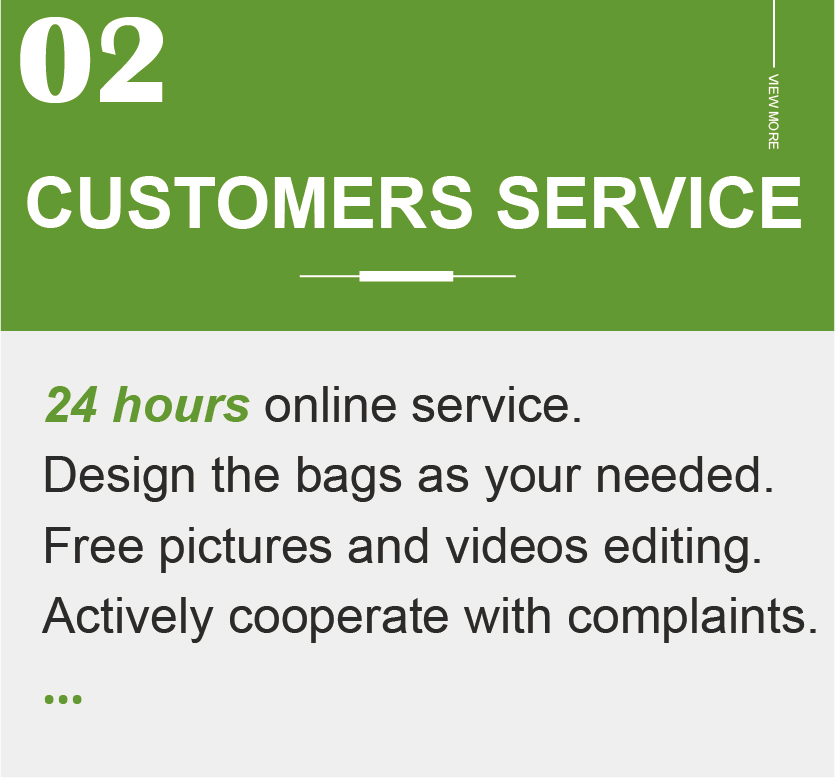 02

VIEW MORE

CUSTOMERS SERVICE

24 hours online service.
Design the bags as your needed.
Free pictures and videos editing.
Actively cooperate with complaints.
...